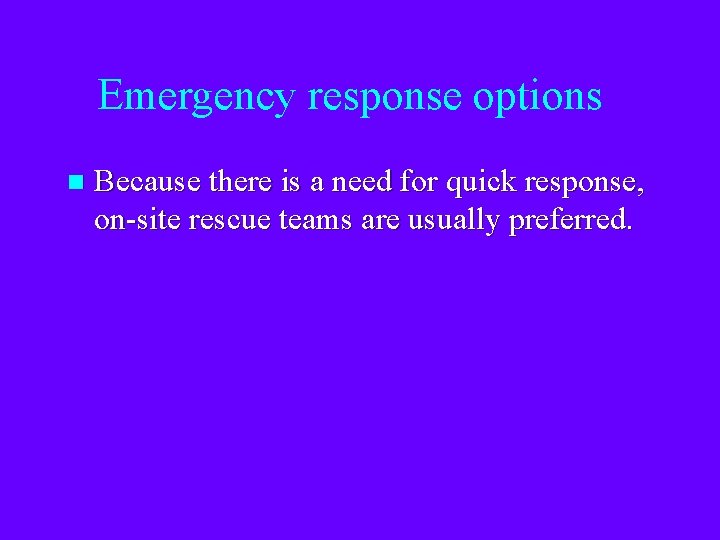 Emergency response options

Because there is a need for quick response, on-site rescue teams are usually preferred.